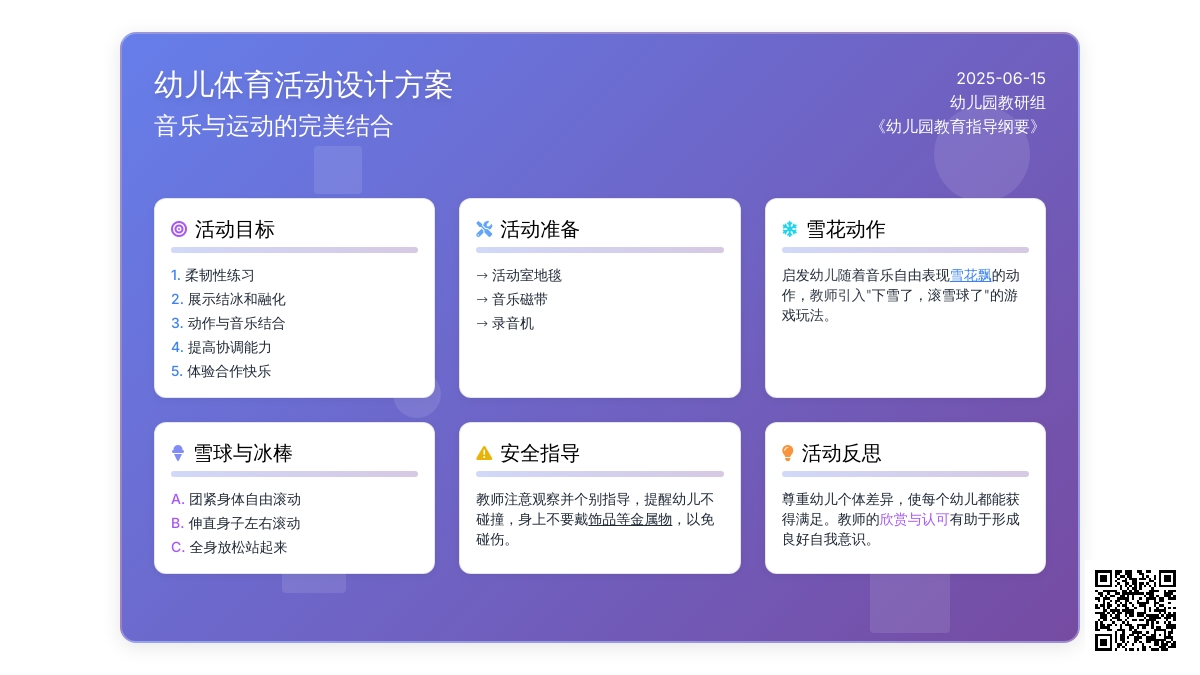 幼儿体育活动设计方案
音乐与运动的完美结合

2025-06-15
幼儿园教研组
《幼儿园教育指导纲要》

活动目标

1. 柔韧性练习
2. 展示结冰和融化
3. 动作与音乐结合
4. 提高协调能力
5. 体验合作快乐

活动准备

→ 活动室地毯
→ 音乐磁带
→ 录音机

雪花动作

启发幼儿随着音乐自由表现雪花飘的动作，教师引入"下雪了，滚雪球了"的游戏玩法。

雪球与冰棒

A. 团紧身体自由滚动
B. 伸直身子左右滚动
C. 全身放松站起来

安全指导

教师注意观察并个别指导，提醒幼儿不碰撞，身上不要戴饰品等金属物，以免碰伤。

活动反思

尊重幼儿个体差异，使每个幼儿都能获得满足。教师的欣赏与认可有助于形成良好自我意识。